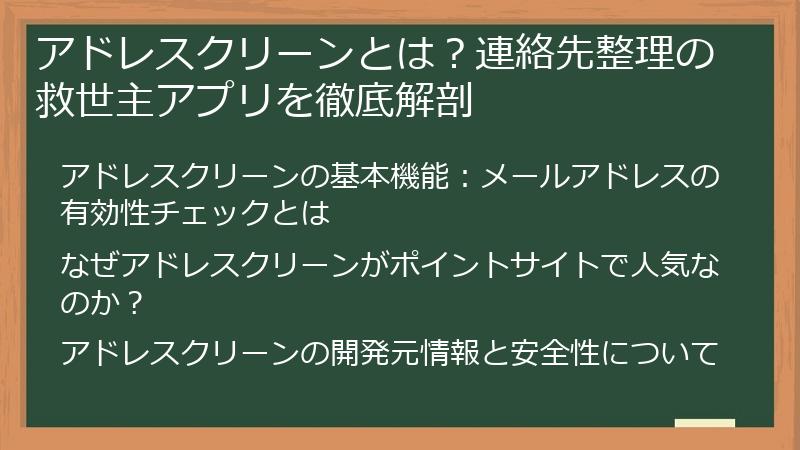 アドレスクリーンとは？連絡先整理の救世主アプリを徹底解剖

アドレスクリーンの基本機能：メールアドレスの有効性チェックとは

なぜアドレスクリーンがポイントサイトで人気なのか？

アドレスクリーンの開発元情報と安全性について